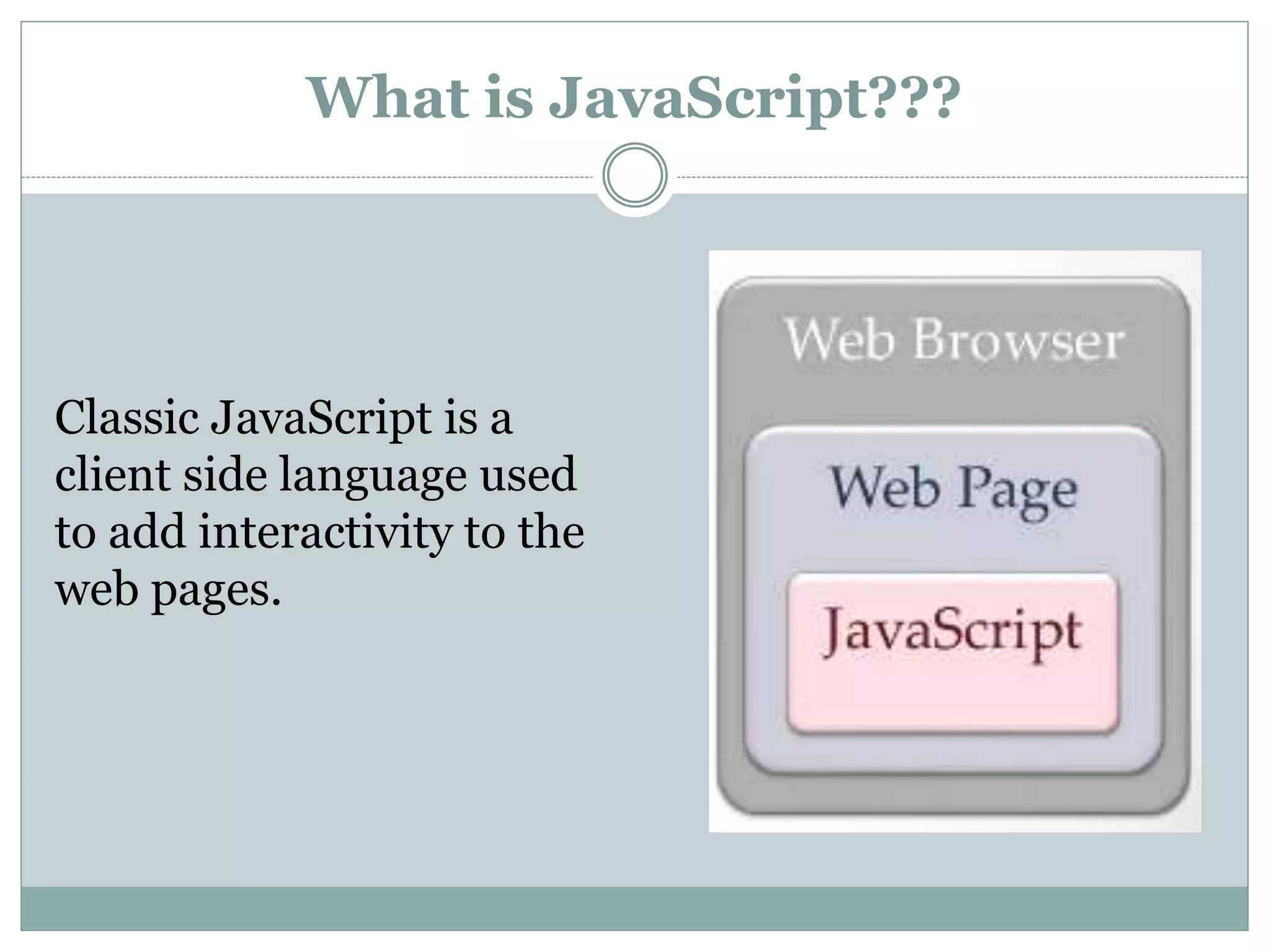 What is JavaScript???

Classic JavaScript is a client side language used to add interactivity to the web pages.

Web Browser

Web Page

JavaScript